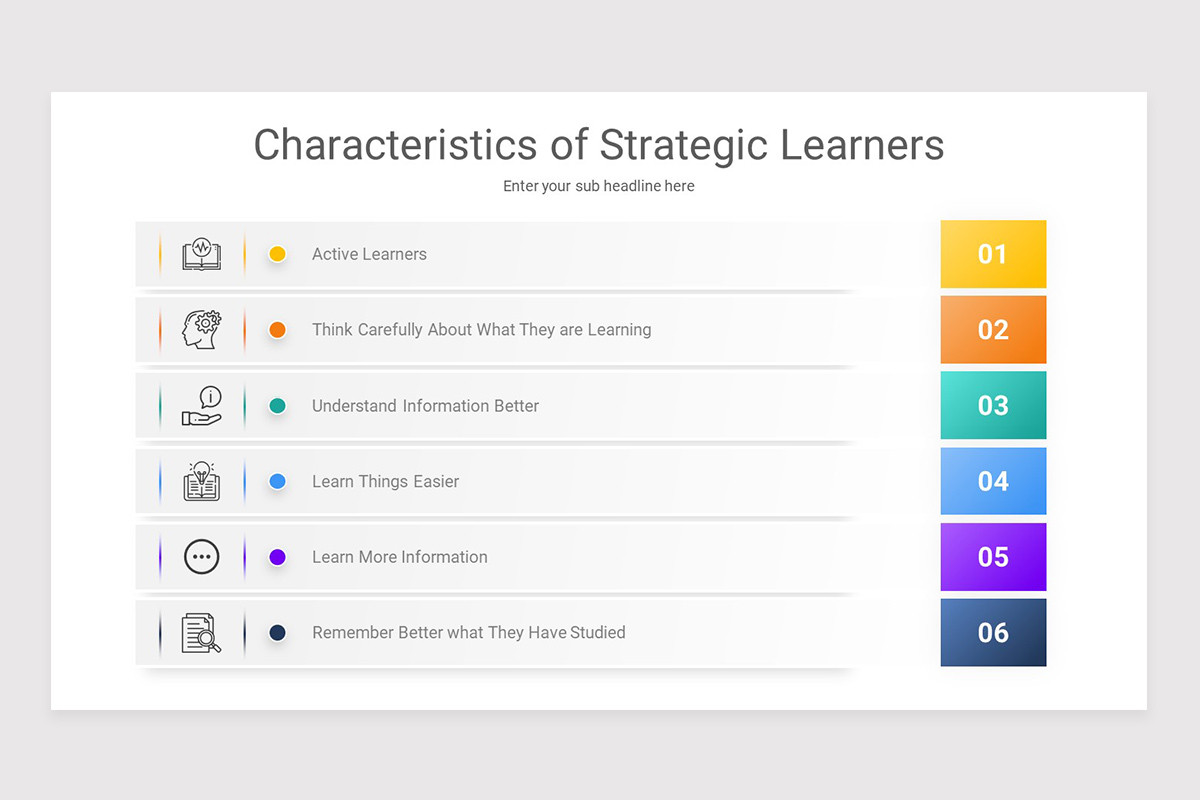 Characteristics of Strategic Learners

Enter your sub headline here

Active Learners
01

Think Carefully About What They are Learning
02

Understand Information Better
03

Learn Things Easier
04

Learn More Information
05

Remember Better what They Have Studied
06